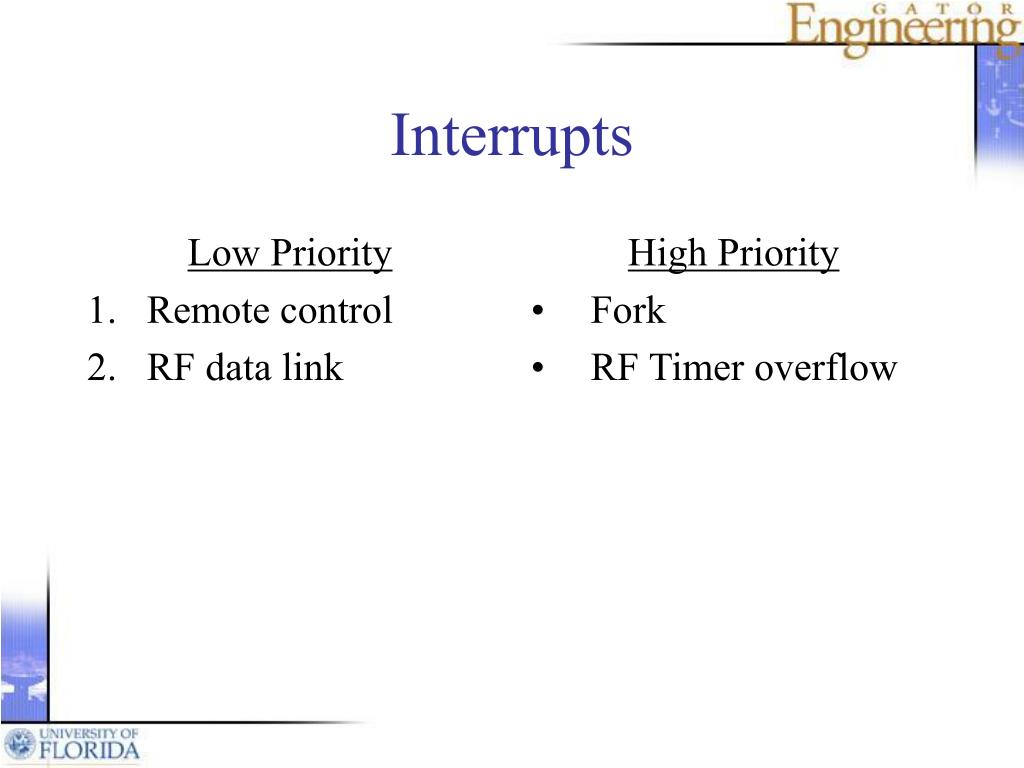 GATOR Engineering

Interrupts

Low Priority
1. Remote control
2. RF data link

High Priority
• Fork
• RF Timer overflow

UNIVERSITY OF FLORIDA